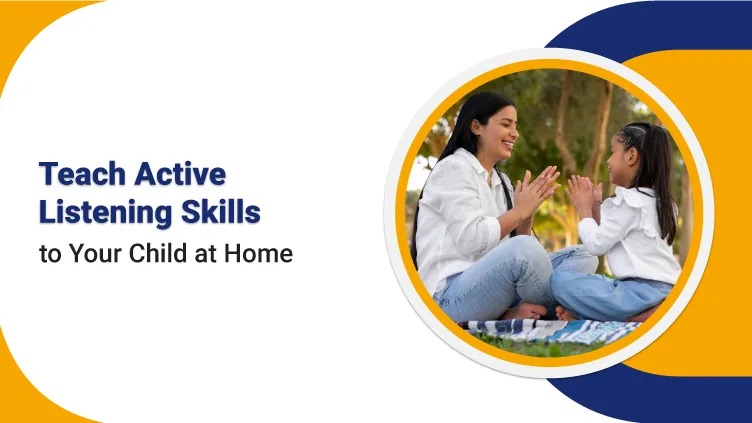 Teach Active Listening Skills
to Your Child at Home